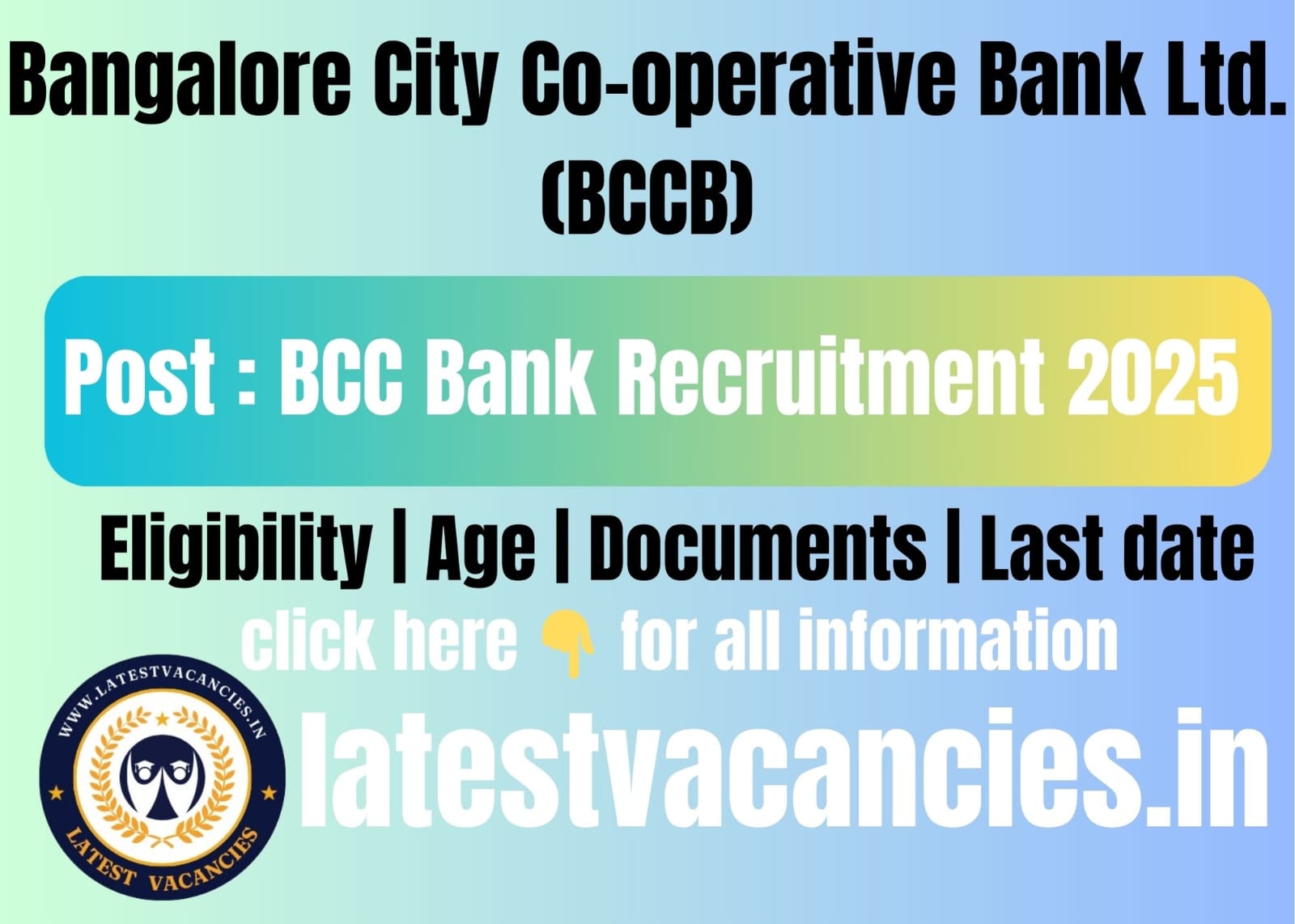 Bangalore City Co-operative Bank Ltd.
(BCCB)

Post : BCC Bank Recruitment 2025

Eligibility | Age | Documents | Last date

click here 👇 for all information

WWW.LATESTVACANCIES.IN
LATEST VACANCIES

latestvacancies.in